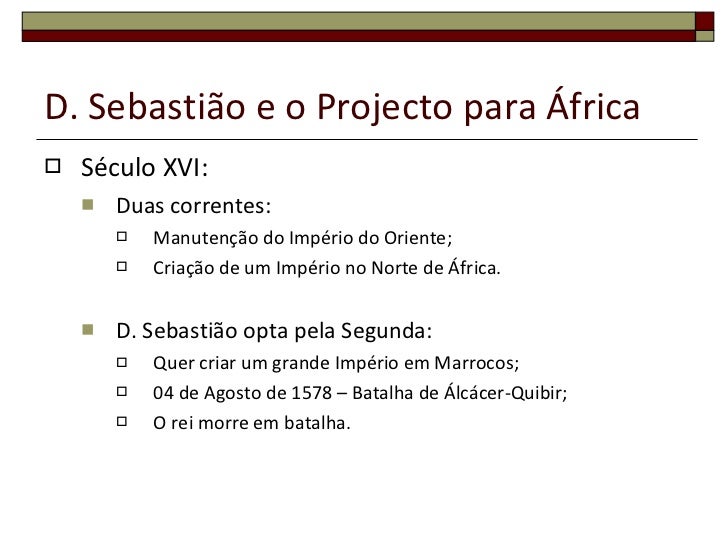 D. Sebastião e o Projecto para África

Século XVI:

Duas correntes:

Manutenção do Império do Oriente;

Criação de um Império no Norte de África.

D. Sebastião opta pela Segunda:

Quer criar um grande Império em Marrocos;

04 de Agosto de 1578 – Batalha de Álcácer-Quibir;

O rei morre em batalha.